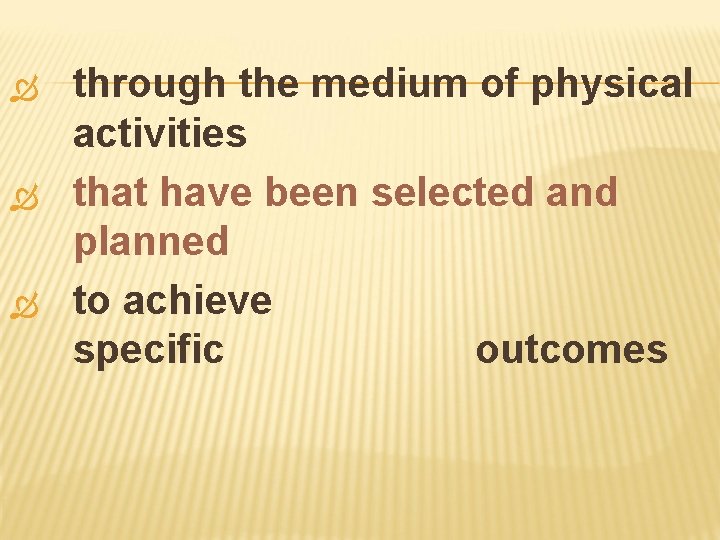 through the medium of physical activities

that have been selected and planned

to achieve specific outcomes